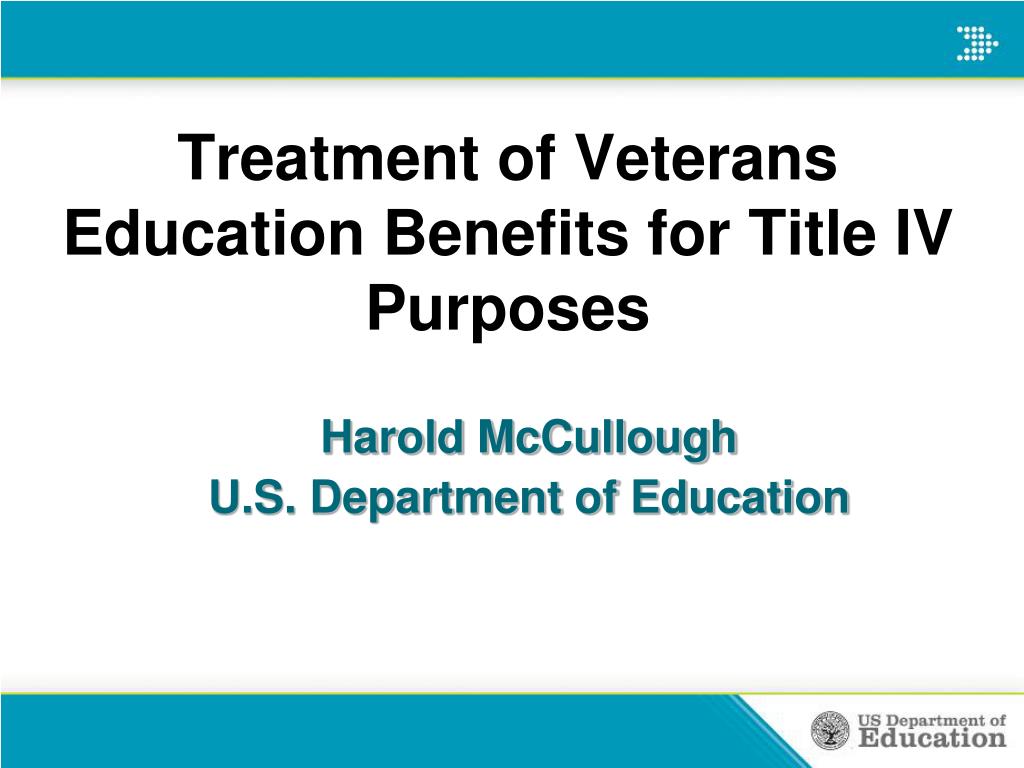 Treatment of Veterans Education Benefits for Title IV Purposes

Harold McCullough
U.S. Department of Education

US Department of Education